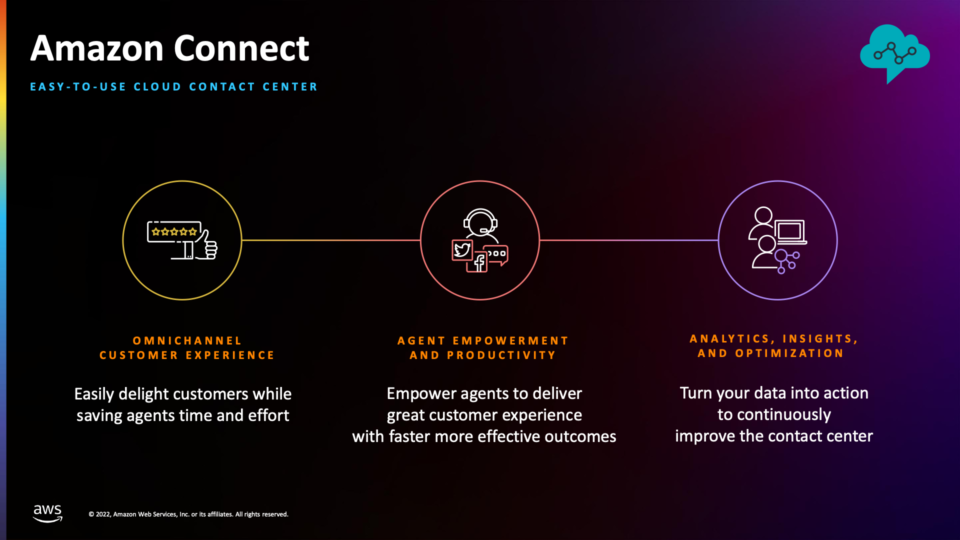 Amazon Connect

EASY-TO-USE CLOUD CONTACT CENTER

OMNICHANNEL CUSTOMER EXPERIENCE

Easily delight customers while saving agents time and effort

AGENT EMPOWERMENT AND PRODUCTIVITY

Empower agents to deliver great customer experience with faster more effective outcomes

ANALYTICS, INSIGHTS, AND OPTIMIZATION

Turn your data into action to continuously improve the contact center

aws

© 2022, Amazon Web Services, Inc. or its affiliates. All rights reserved.